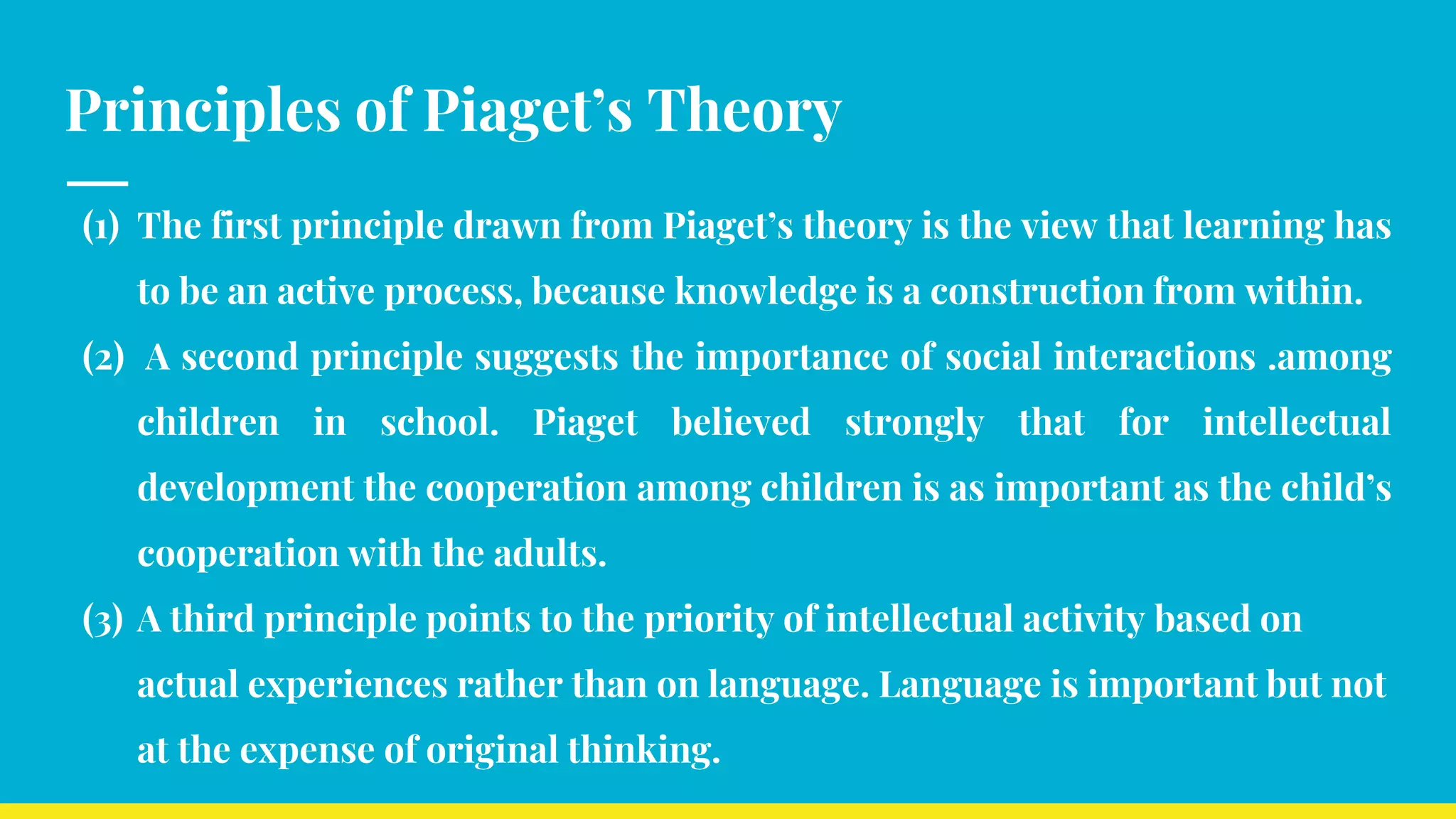 Principles of Piaget’s Theory

(1) The first principle drawn from Piaget’s theory is the view that learning has to be an active process, because knowledge is a construction from within.

(2) A second principle suggests the importance of social interactions .among children in school. Piaget believed strongly that for intellectual development the cooperation among children is as important as the child’s cooperation with the adults.

(3) A third principle points to the priority of intellectual activity based on actual experiences rather than on language. Language is important but not at the expense of original thinking.